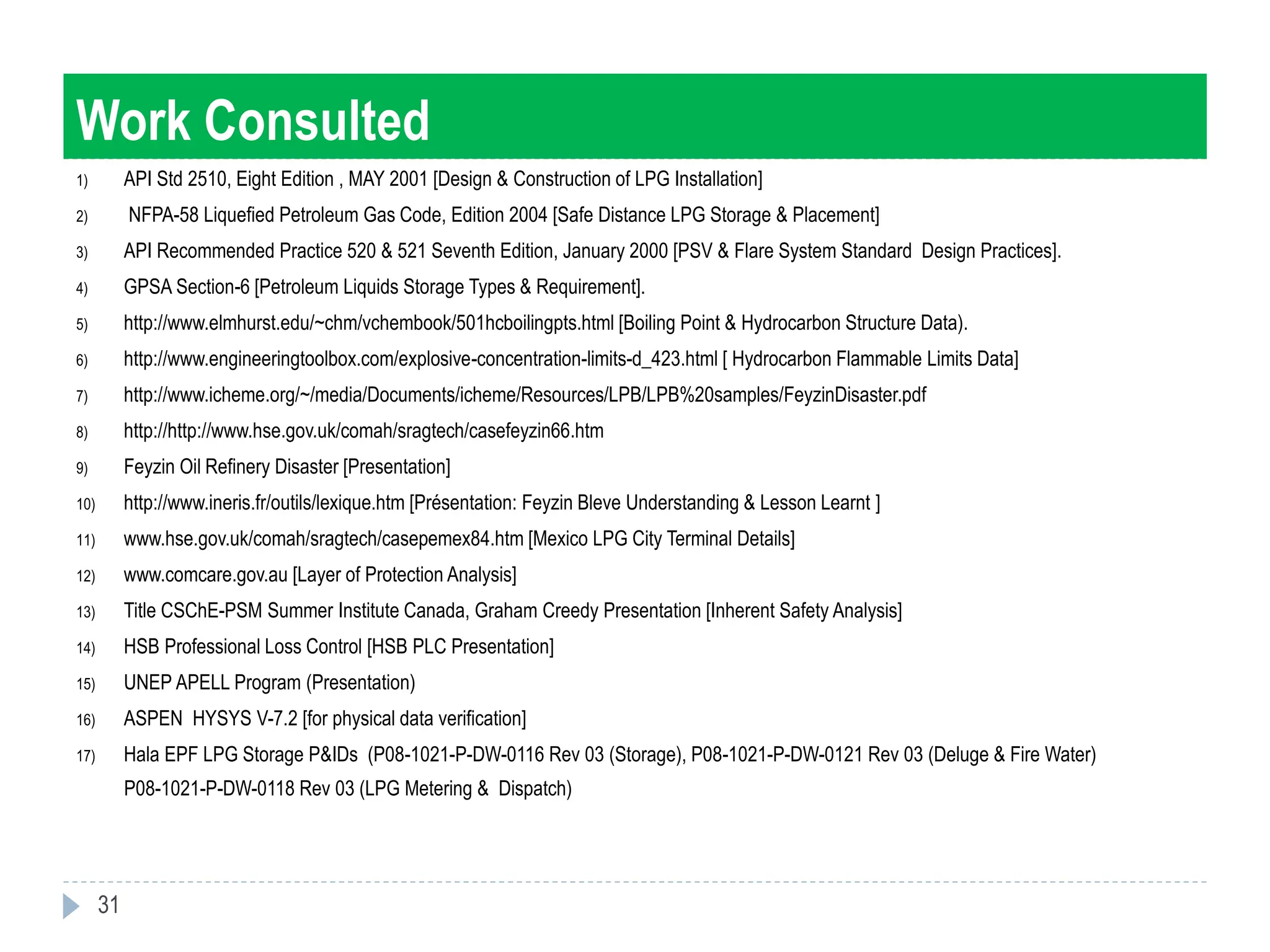 Work Consulted

1) API Std 2510, Eight Edition , MAY 2001 [Design & Construction of LPG Installation]

2) NFPA-58 Liquefied Petroleum Gas Code, Edition 2004 [Safe Distance LPG Storage & Placement]

3) API Recommended Practice 520 & 521 Seventh Edition, January 2000 [PSV & Flare System Standard Design Practices].

4) GPSA Section-6 [Petroleum Liquids Storage Types & Requirement].

5) http://www.elmhurst.edu/~chm/vchembook/501hcboilingpts.html [Boiling Point & Hydrocarbon Structure Data).

6) http://www.engineeringtoolbox.com/explosive-concentration-limits-d_423.html [ Hydrocarbon Flammable Limits Data]

7) http://www.icheme.org/~/media/Documents/icheme/Resources/LPB/LPB%20samples/FeyzinDisaster.pdf

8) http://http://www.hse.gov.uk/comah/sragtech/casefeyzin66.htm

9) Feyzin Oil Refinery Disaster [Presentation]

10) http://www.ineris.fr/outils/lexique.htm [Présentation: Feyzin Bleve Understanding & Lesson Learnt ]

11) www.hse.gov.uk/comah/sragtech/casepemex84.htm [Mexico LPG City Terminal Details]

12) www.comcare.gov.au [Layer of Protection Analysis]

13) Title CSChE-PSM Summer Institute Canada, Graham Creedy Presentation [Inherent Safety Analysis]

14) HSB Professional Loss Control [HSB PLC Presentation]

15) UNEP APELL Program (Presentation)

16) ASPEN HYSYS V-7.2 [for physical data verification]

17) Hala EPF LPG Storage P&IDs (P08-1021-P-DW-0116 Rev 03 (Storage), P08-1021-P-DW-0121 Rev 03 (Deluge & Fire Water) P08-1021-P-DW-0118 Rev 03 (LPG Metering & Dispatch)

31